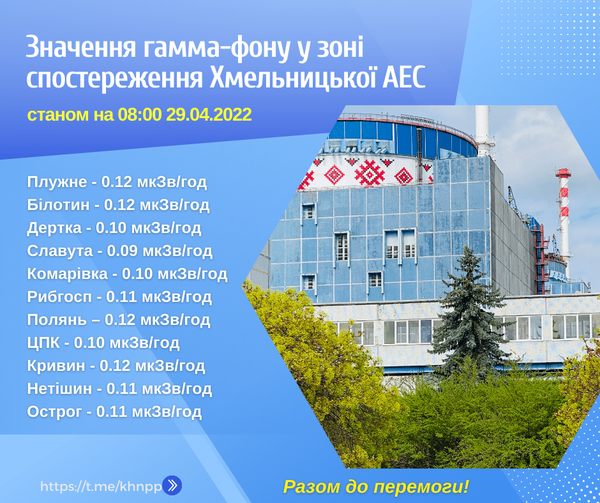 Значення гамма-фону у зоні спостереження Хмельницької АЕС

станом на 08:00 29.04.2022

Плужне - 0.12 мкЗв/год
Білотин - 0.12 мкЗв/год
Дертка - 0.10 мкЗв/год
Славута - 0.09 мкЗв/год
Комарівка - 0.10 мкЗв/год
Рибгосп - 0.11 мкЗв/год
Полянь – 0.12 мкЗв/год
ЦПК - 0.10 мкЗв/год
Кривин - 0.12 мкЗв/год
Нетішин - 0.11 мкЗв/год
Острог - 0.11 мкЗв/год

https://t.me/khnpp

Разом до перемоги!